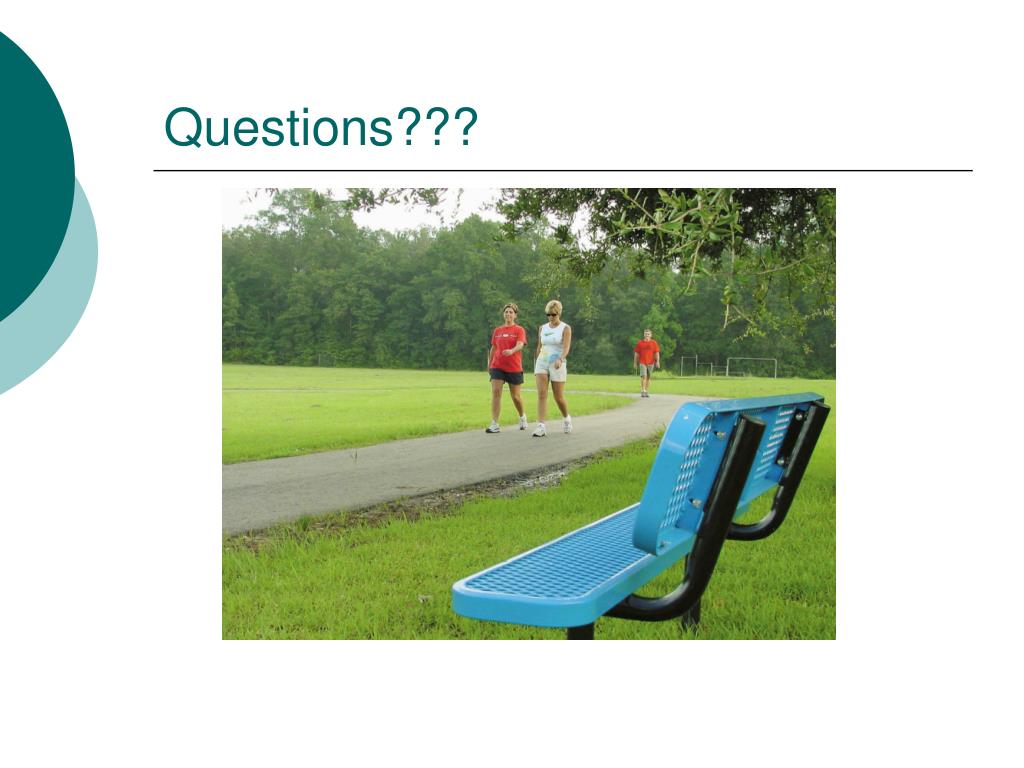 Questions???